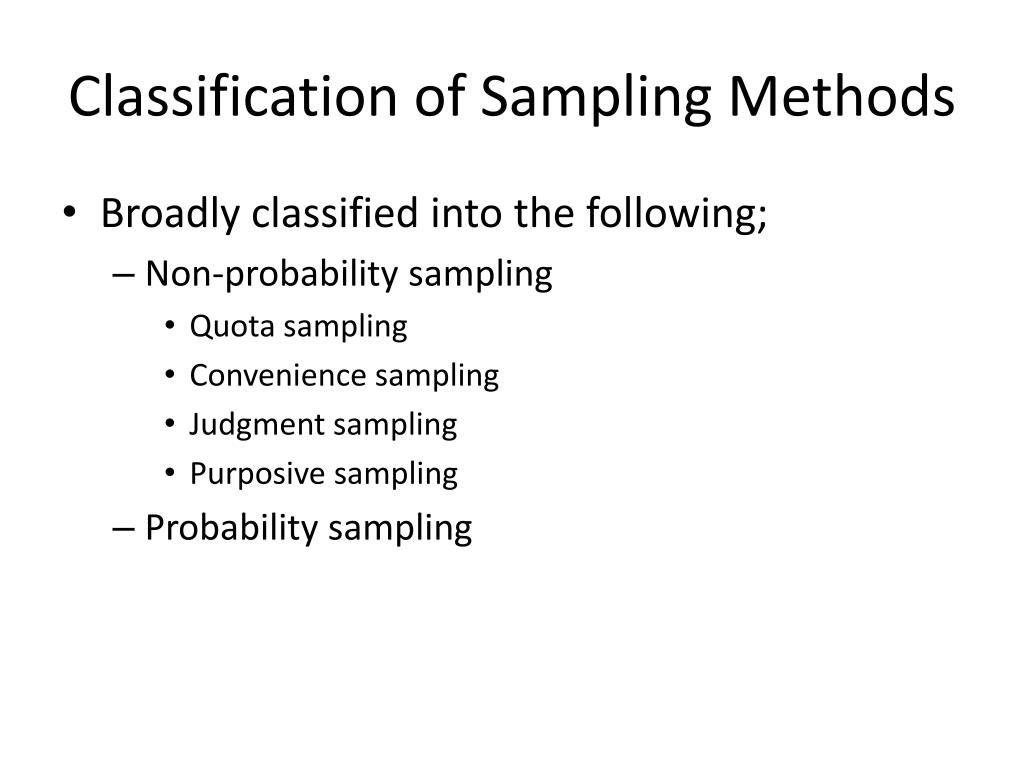 Classification of Sampling Methods

• Broadly classified into the following;
– Non-probability sampling
• Quota sampling
• Convenience sampling
• Judgment sampling
• Purposive sampling
– Probability sampling